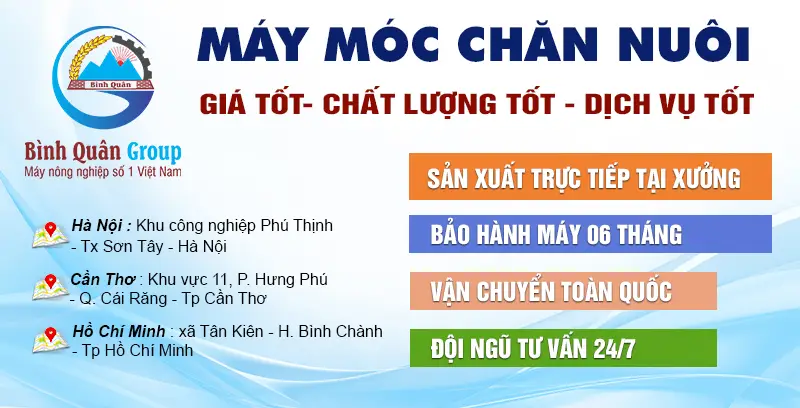 Bình Quân

Bình Quân Group
Máy nông nghiệp số 1 Việt Nam

MÁY MÓC CHĂN NUÔI

GIÁ TỐT- CHẤT LƯỢNG TỐT - DỊCH VỤ TỐT

Hà Nội : Khu công nghiệp Phú Thịnh - Tx Sơn Tây - Hà Nội

Cần Thơ : Khu vực 11, P. Hưng Phú - Q. Cái Răng - Tp Cần Thơ

Hồ Chí Minh : xã Tân Kiên - H. Bình Chành - Tp Hồ Chí Minh

SẢN XUẤT TRỰC TIẾP TẠI XƯỞNG

BẢO HÀNH MÁY 06 THÁNG

VẬN CHUYỂN TOÀN QUỐC

ĐỘI NGŨ TƯ VẤN 24/7